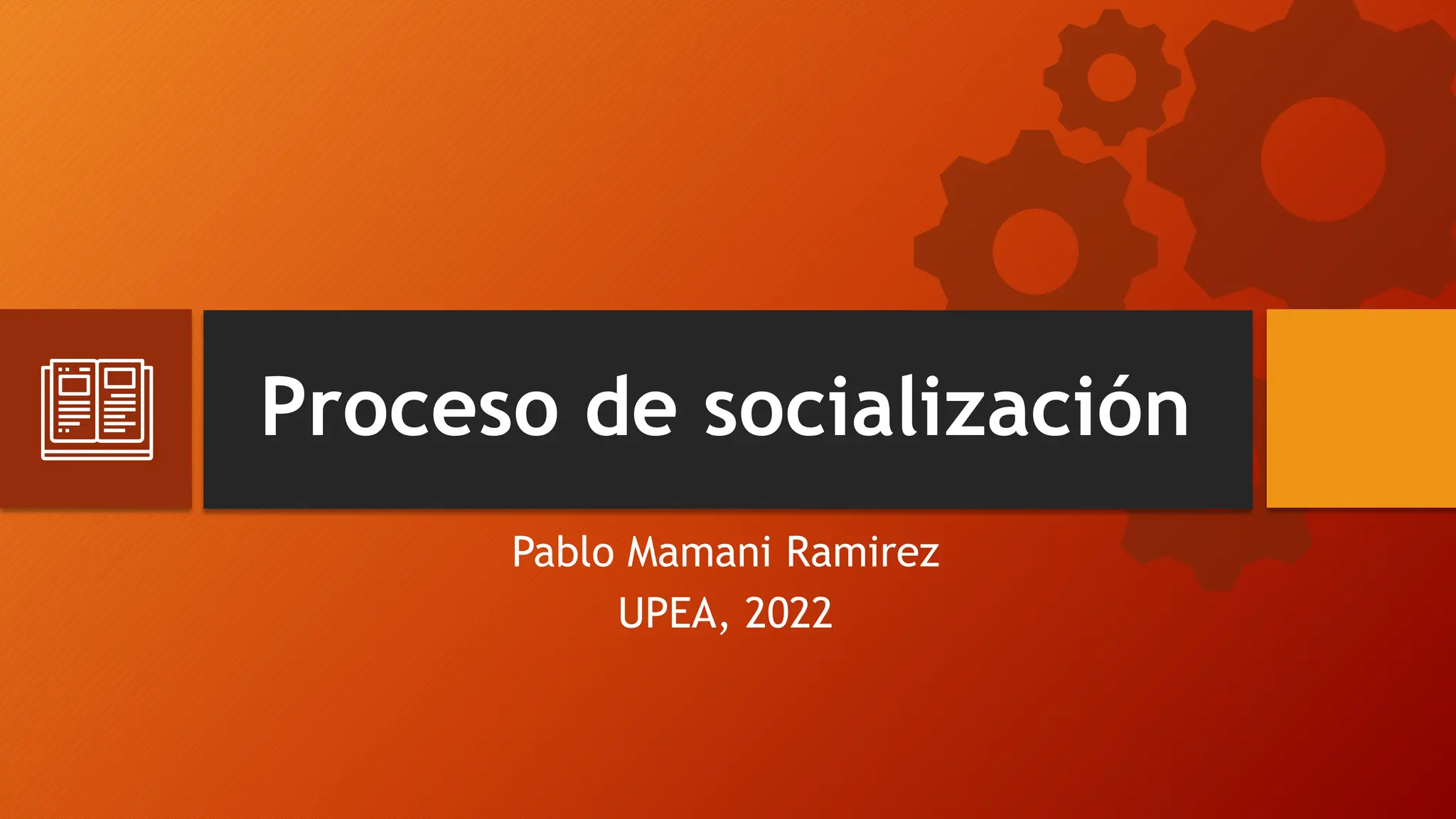 Proceso de socialización

Pablo Mamani Ramirez
UPEA, 2022